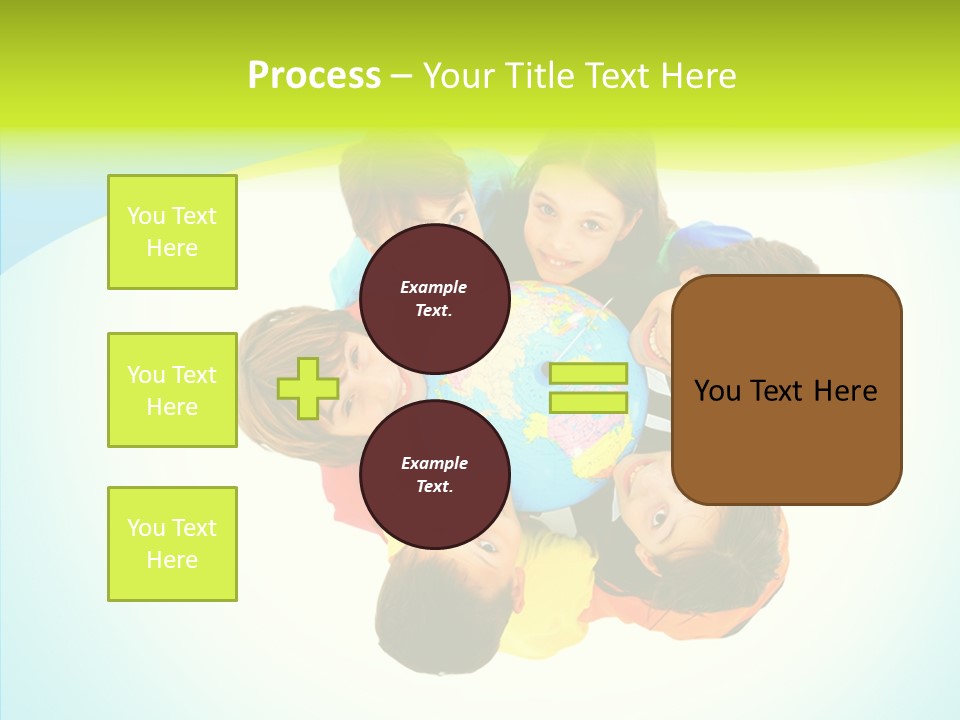 Process – Your Title Text Here

You Text Here

You Text Here

You Text Here

Example Text.

Example Text.

You Text Here